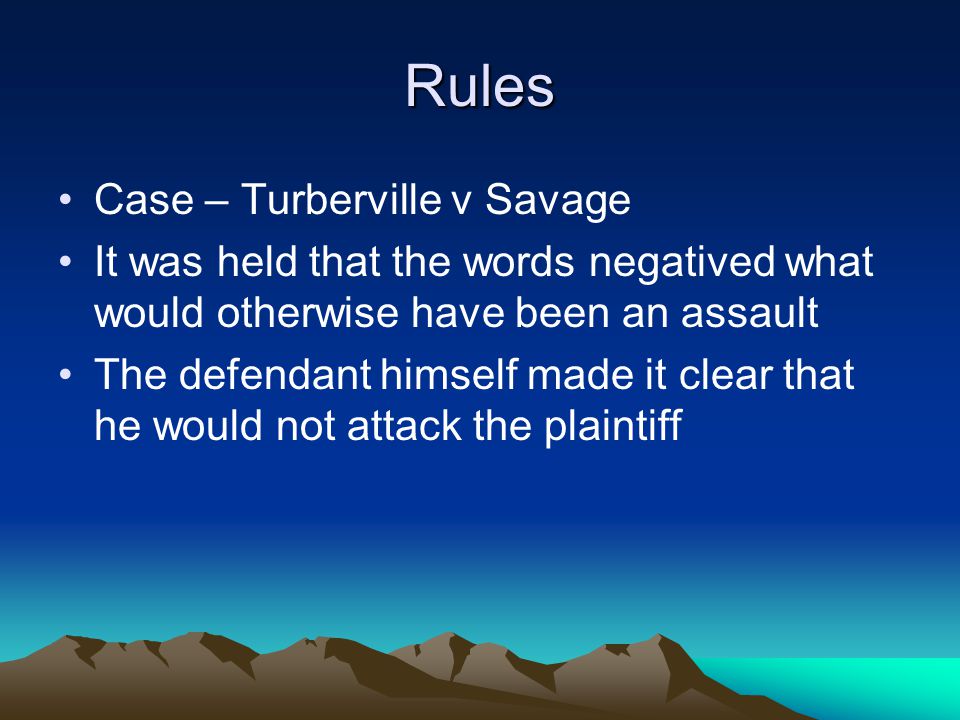 Rules

• Case – Turberville v Savage
• It was held that the words negatived what would otherwise have been an assault
• The defendant himself made it clear that he would not attack the plaintiff